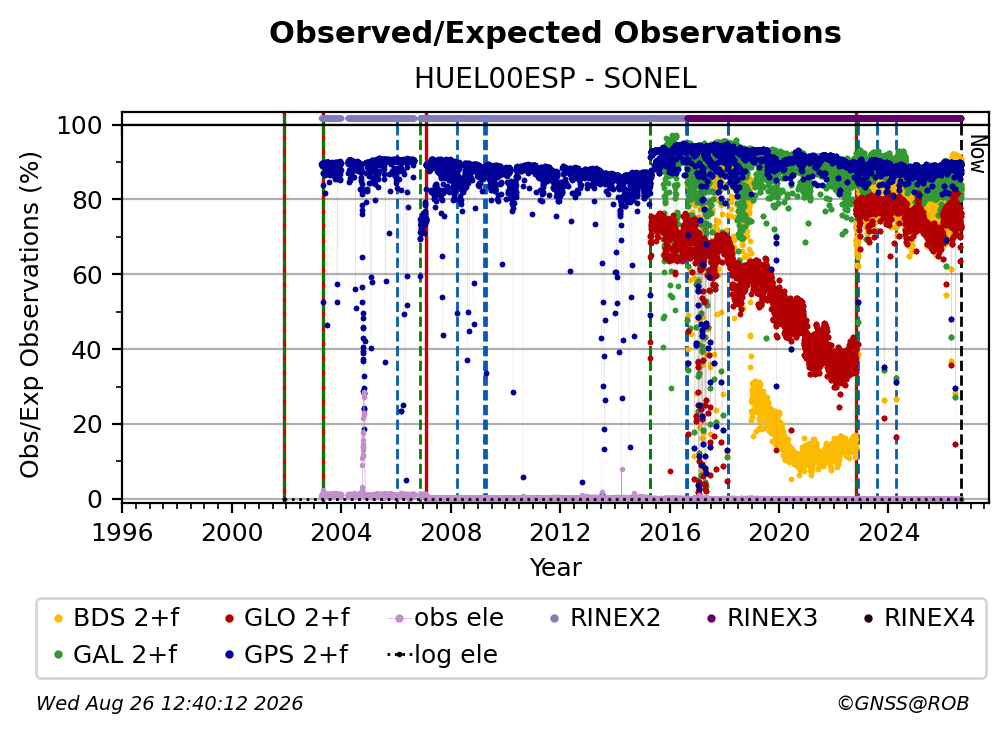 Observed/Expected Observations
HUEL00ESP - SONEL

Obs/Exp Observations (%)

100
80
60
40
20
0

Now

1996 2000 2004 2008 2012 2016 2020 2024
Year

BDS 2+f
GLO 2+f
obs ele
RINEX2
RINEX3
RINEX4
GAL 2+f
GPS 2+f
log ele

Wed Aug 26 12:40:12 2026
©GNSS@ROB